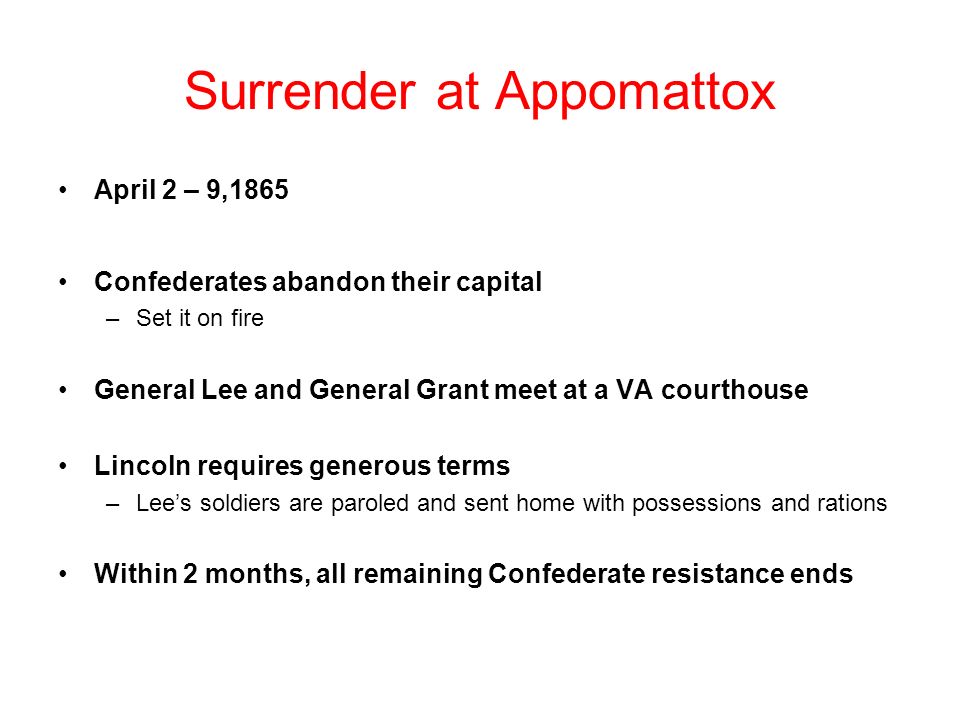 Surrender at Appomattox

• April 2 – 9,1865

• Confederates abandon their capital
– Set it on fire

• General Lee and General Grant meet at a VA courthouse

• Lincoln requires generous terms
– Lee's soldiers are paroled and sent home with possessions and rations

• Within 2 months, all remaining Confederate resistance ends